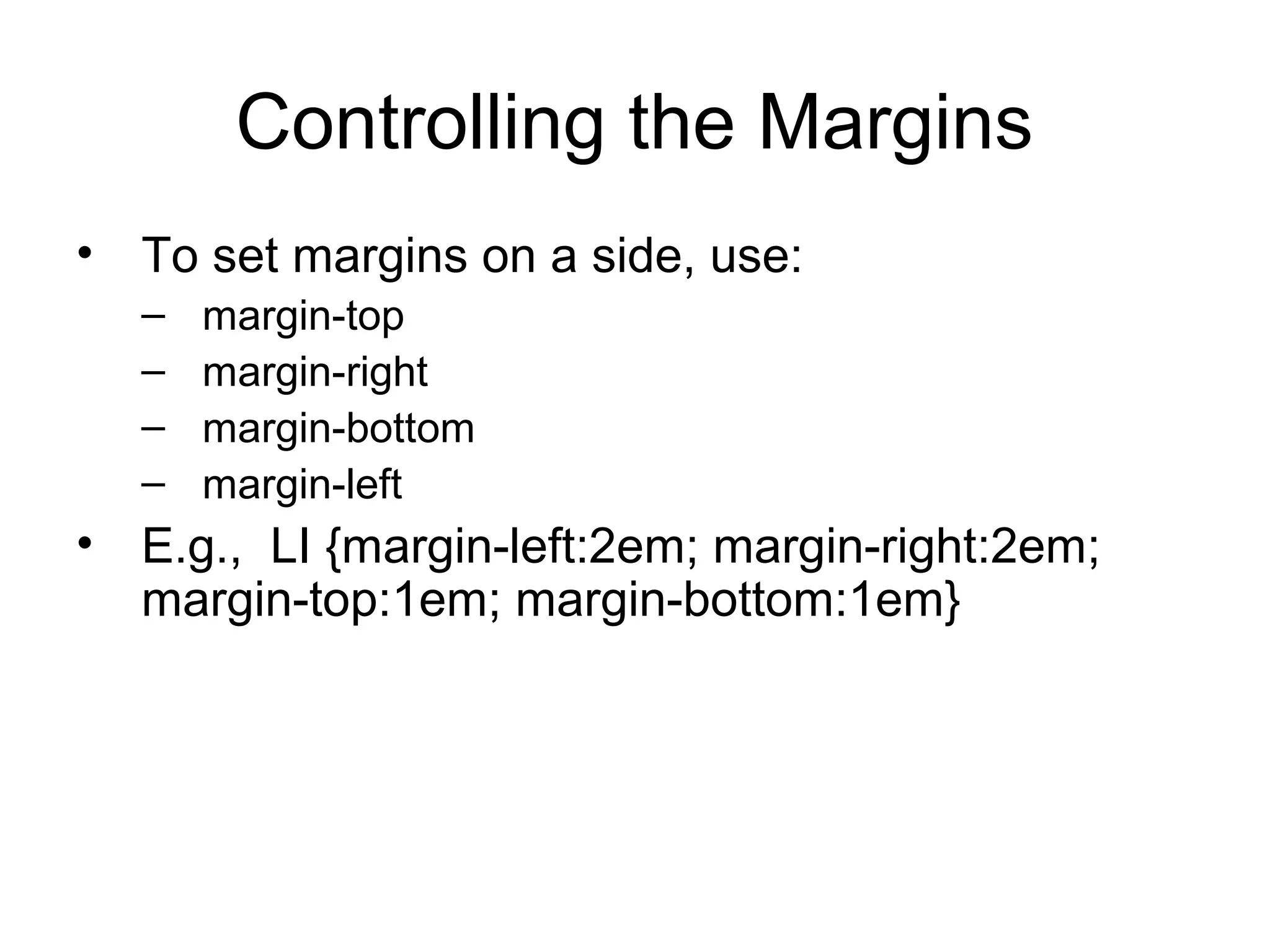 Controlling the Margins

• To set margins on a side, use:
  – margin-top
  – margin-right
  – margin-bottom
  – margin-left
• E.g., LI {margin-left:2em; margin-right:2em; margin-top:1em; margin-bottom:1em}